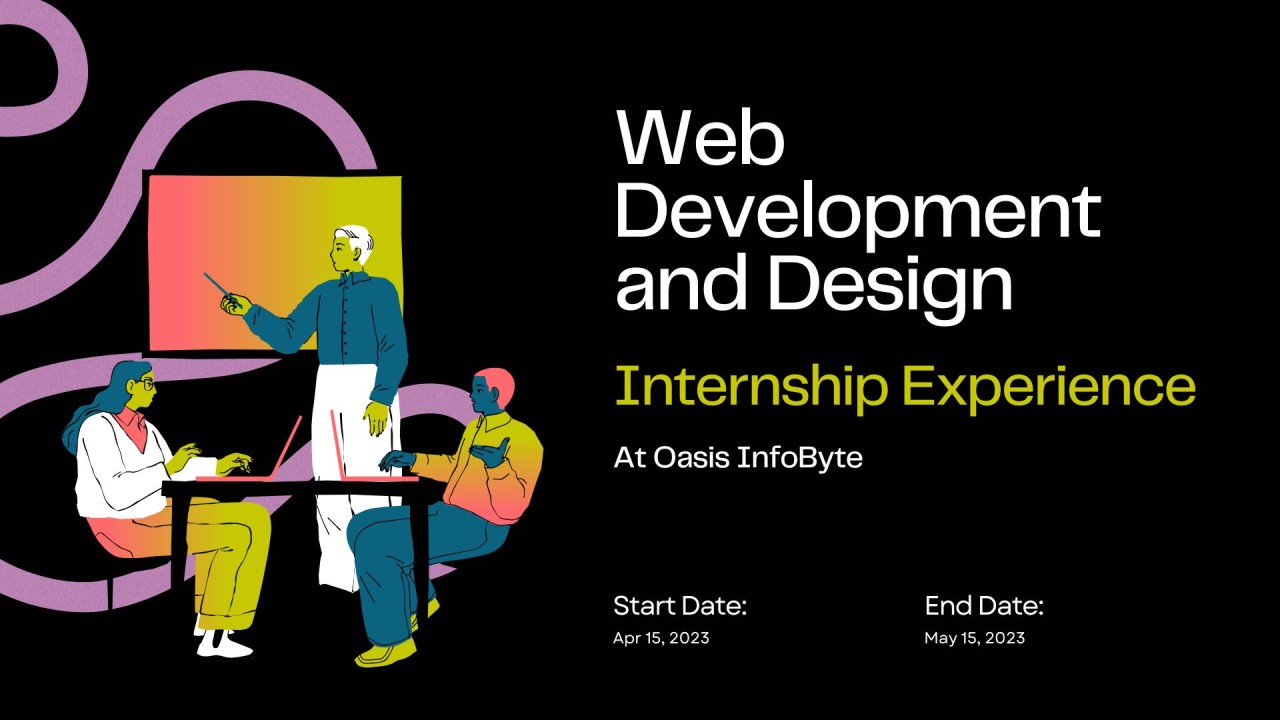 Web Development and Design

Internship Experience

At Oasis InfoByte

Start Date:
Apr 15, 2023

End Date:
May 15, 2023